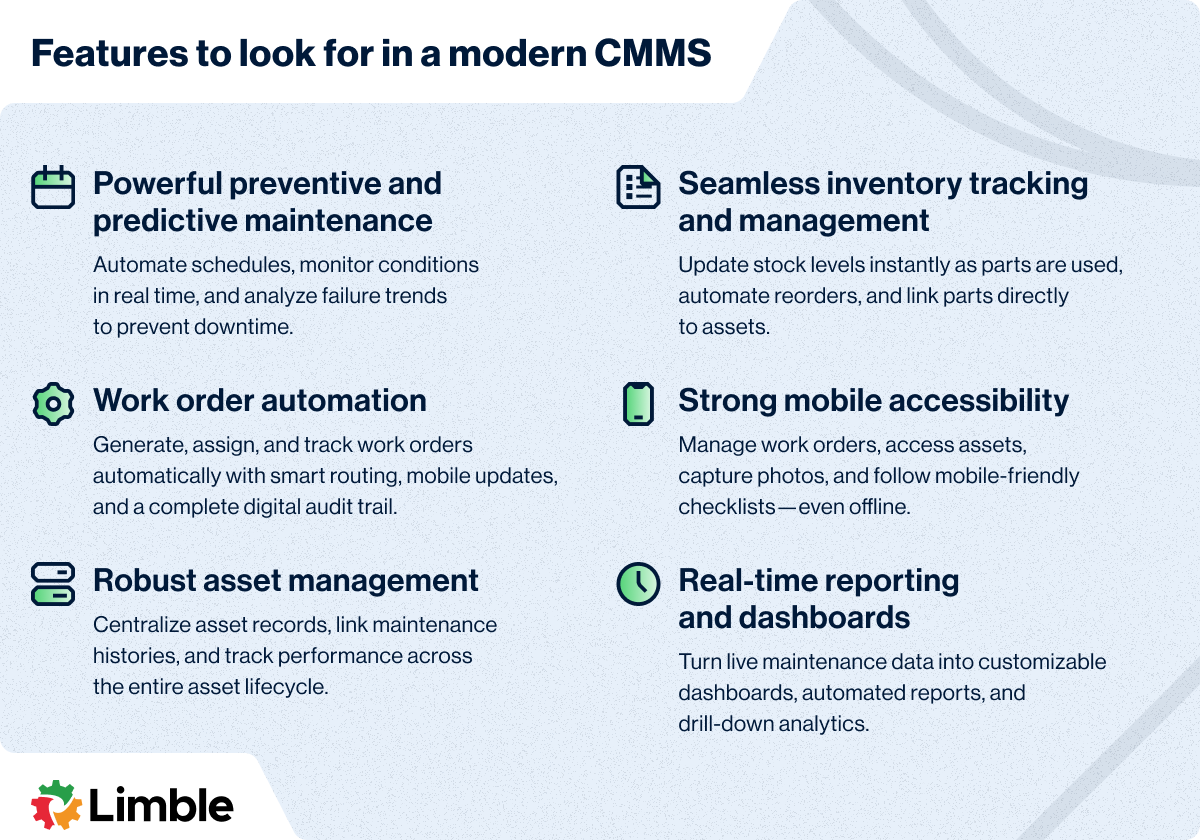 Features to look for in a modern CMMS

Powerful preventive and predictive maintenance

Automate schedules, monitor conditions in real time, and analyze failure trends to prevent downtime.

Work order automation

Generate, assign, and track work orders automatically with smart routing, mobile updates, and a complete digital audit trail.

Robust asset management

Centralize asset records, link maintenance histories, and track performance across the entire asset lifecycle.

Seamless inventory tracking and management

Update stock levels instantly as parts are used, automate reorders, and link parts directly to assets.

Strong mobile accessibility

Manage work orders, access assets, capture photos, and follow mobile-friendly checklists — even offline.

Real-time reporting and dashboards

Turn live maintenance data into customizable dashboards, automated reports, and drill-down analytics.

Limble